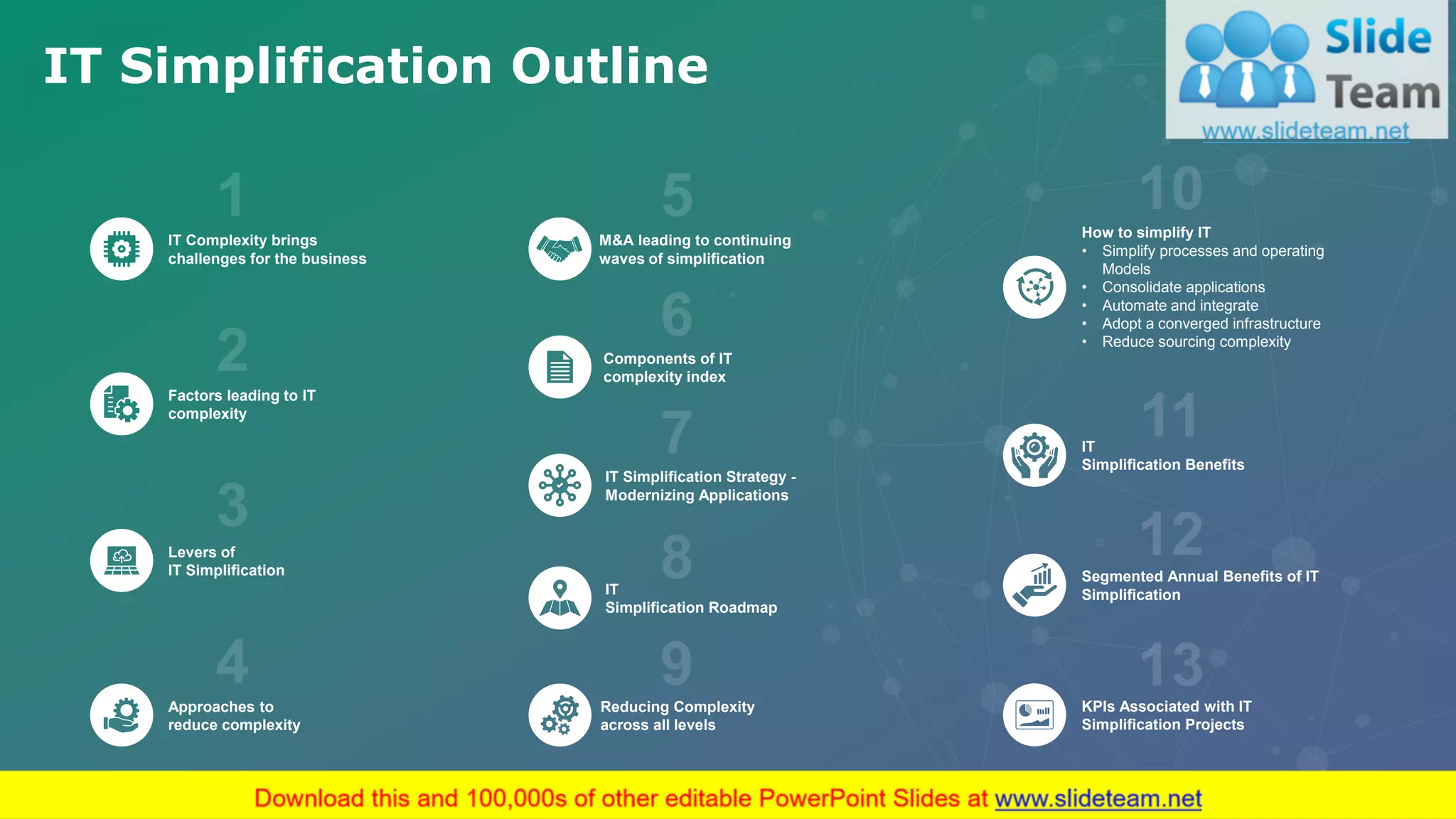 IT Simplification Outline

Slide Team
www.slideteam.net

1
IT Complexity brings challenges for the business

2
Factors leading to IT complexity

3
Levers of IT Simplification

4
Approaches to reduce complexity

5
M&A leading to continuing waves of simplification

6
Components of IT complexity index

7
IT Simplification Strategy - Modernizing Applications

8
IT Simplification Roadmap

9
Reducing Complexity across all levels

10
How to simplify IT
• Simplify processes and operating Models
• Consolidate applications
• Automate and integrate
• Adopt a converged infrastructure
• Reduce sourcing complexity

11
IT Simplification Benefits

12
Segmented Annual Benefits of IT Simplification

13
KPIs Associated with IT Simplification Projects

Download this and 100,000s of other editable PowerPoint Slides at www.slideteam.net